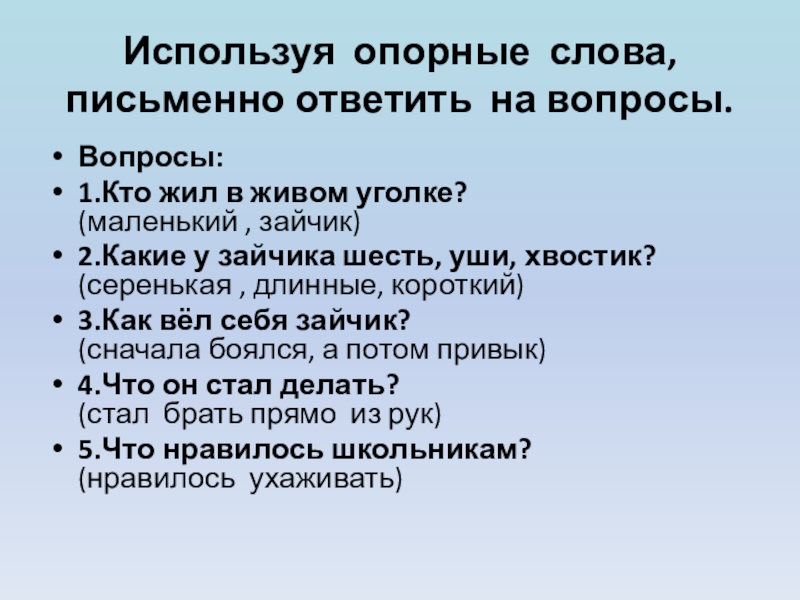 Используя опорные слова, письменно ответить на вопросы.

• Вопросы:
• 1.Кто жил в живом уголке? (маленький , зайчик)
• 2.Какие у зайчика шесть, уши, хвостик? (серенькая , длинные, короткий)
• 3.Как вёл себя зайчик? (сначала боялся, а потом привык)
• 4.Что он стал делать? (стал брать прямо из рук)
• 5.Что нравилось школьникам? (нравилось ухаживать)